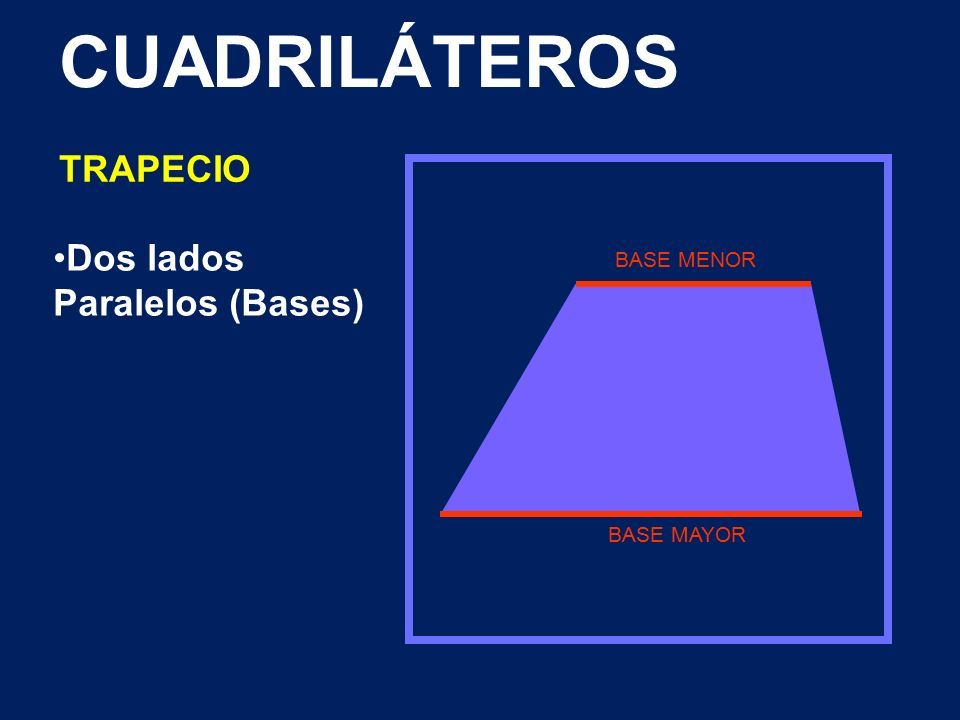 CUADRILÁTEROS

TRAPECIO

•Dos lados Paralelos (Bases)

BASE MENOR

BASE MAYOR